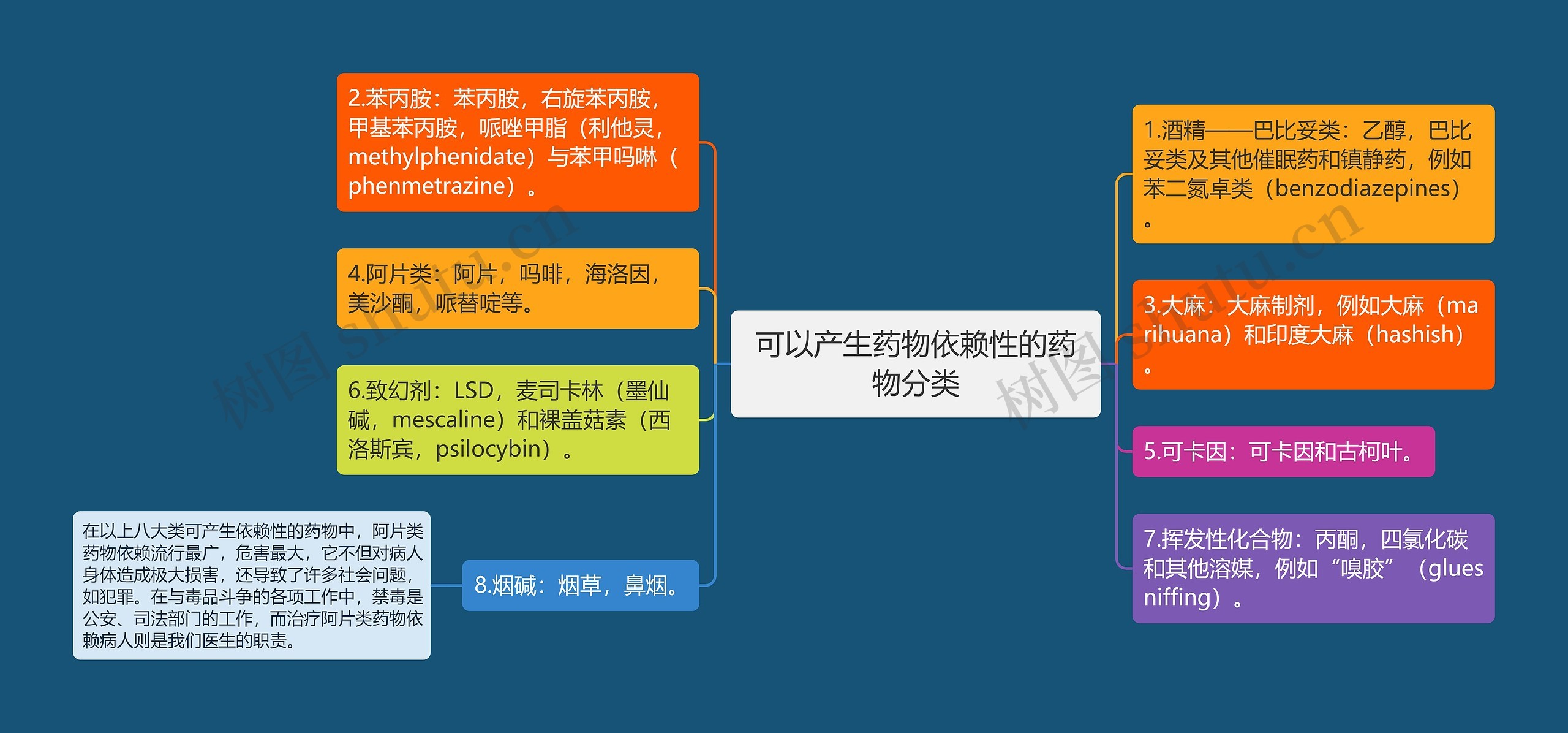 可以产生药物依赖性的药物分类

2.苯丙胺：苯丙胺，右旋苯丙胺，甲基苯丙胺，哌唑甲脂（利他灵，methylphenidate）与苯甲吗啉（phenmetrazine）。

4.阿片类：阿片，吗啡，海洛因，美沙酮，哌替啶等。

6.致幻剂：LSD，麦司卡林（墨仙碱，mescaline）和裸盖菇素（西洛斯宾，psilocybin）。

8.烟碱：烟草，鼻烟。

在以上八大类可产生依赖性的药物中，阿片类药物依赖流行最广，危害最大，它不但对病人身体造成极大损害，还导致了许多社会问题，如犯罪。在与毒品斗争的各项工作中，禁毒是公安、司法部门的工作，而治疗阿片类药物依赖病人则是我们医生的职责。

1.酒精——巴比妥类：乙醇，巴比妥类及其他催眠药和镇静药，例如苯二氮卓类（benzodiazepines）。

3.大麻：大麻制剂，例如大麻（marihuana）和印度大麻（hashish）。

5.可卡因：可卡因和古柯叶。

7.挥发性化合物：丙酮，四氯化碳和其他溶媒，例如“嗅胶”（gluesniffing）。

树图 shutu.cn

树图 shutu.cn